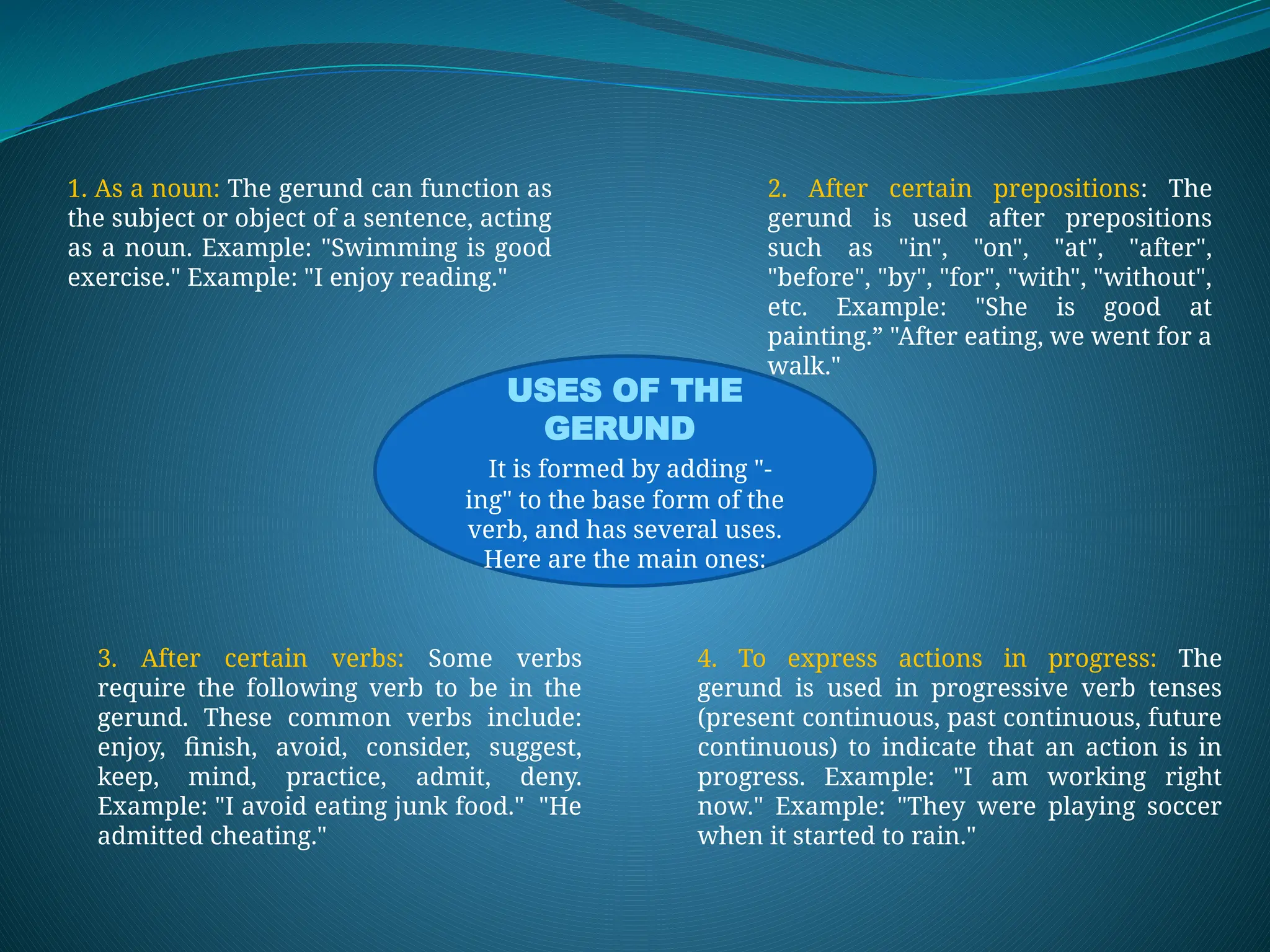 1. As a noun: The gerund can function as the subject or object of a sentence, acting as a noun. Example: "Swimming is good exercise." Example: "I enjoy reading."

2. After certain prepositions: The gerund is used after prepositions such as "in", "on", "at", "after", "before", "by", "for", "with", "without", etc. Example: "She is good at painting.” "After eating, we went for a walk."

USES OF THE GERUND

It is formed by adding "-ing" to the base form of the verb, and has several uses. Here are the main ones:

3. After certain verbs: Some verbs require the following verb to be in the gerund. These common verbs include: enjoy, finish, avoid, consider, suggest, keep, mind, practice, admit, deny. Example: "I avoid eating junk food." "He admitted cheating."

4. To express actions in progress: The gerund is used in progressive verb tenses (present continuous, past continuous, future continuous) to indicate that an action is in progress. Example: "I am working right now." Example: "They were playing soccer when it started to rain."